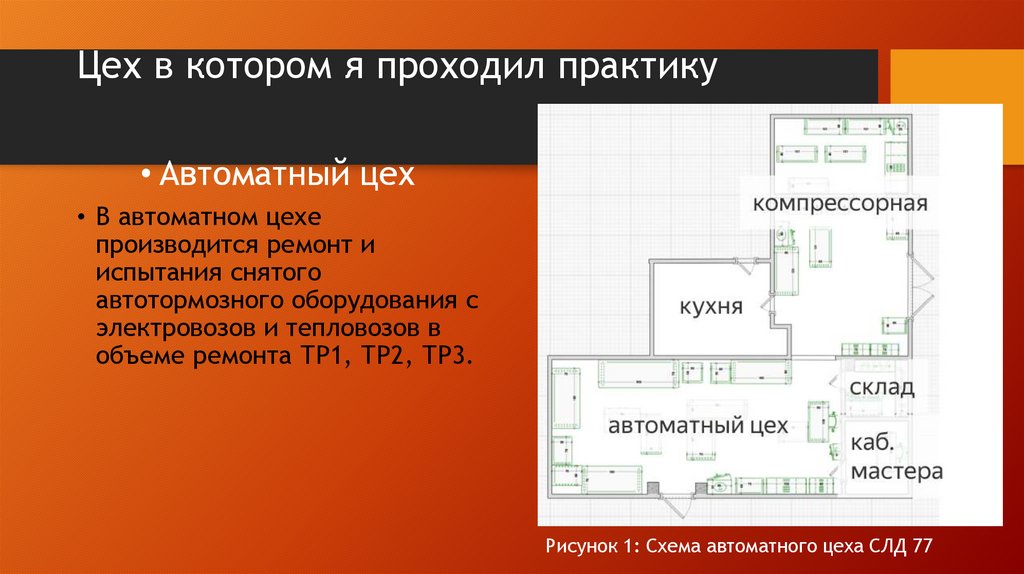 Цех в котором я проходил практику

• Автоматный цех

• В автоматном цехе производится ремонт и испытания снятого автотормозного оборудования с электровозов и тепловозов в объеме ремонта ТР1, ТР2, ТР3.

компрессорная

кухня

склад

автоматный цех

каб. мастера

Рисунок 1: Схема автоматного цеха СЛД 77